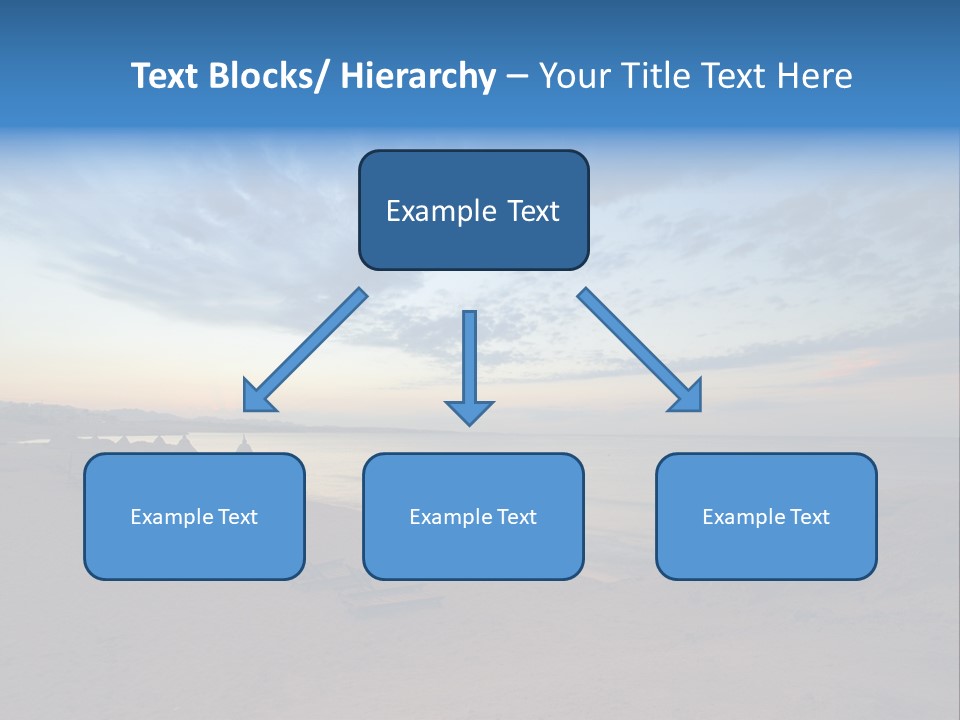 Text Blocks/ Hierarchy – Your Title Text Here

Example Text

Example Text

Example Text

Example Text